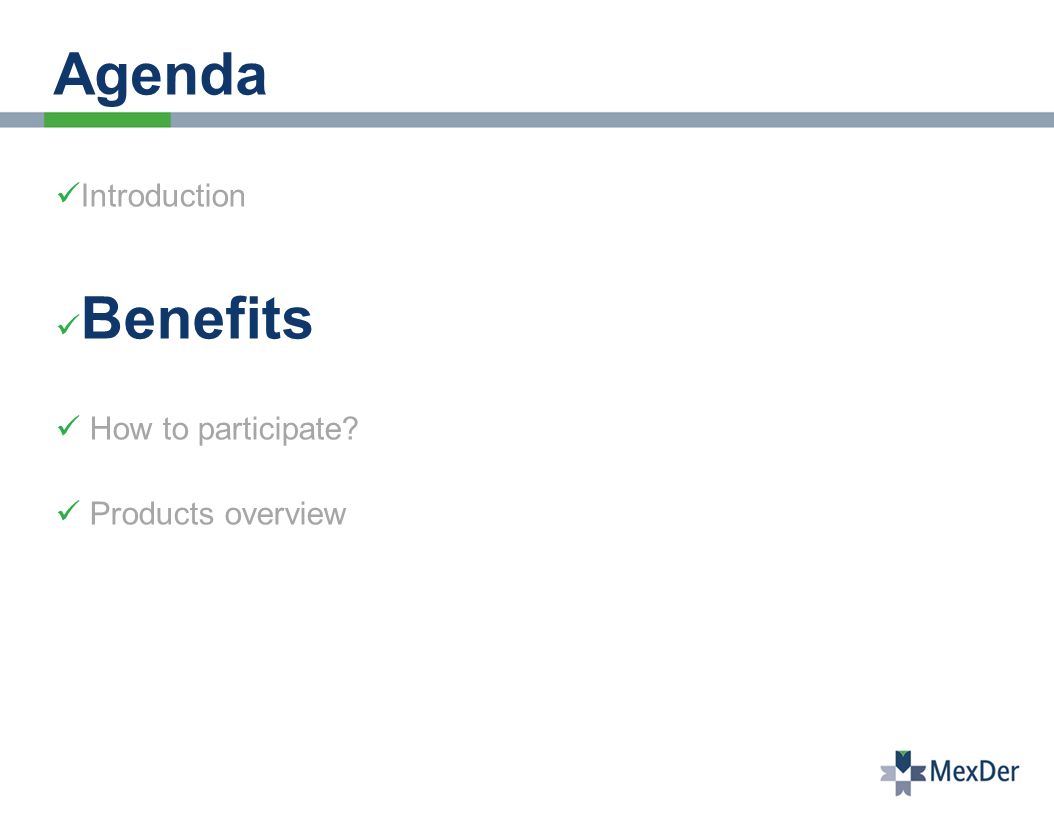 Agenda

✓Introduction

✓Benefits

✓ How to participate?

✓ Products overview

MexDer